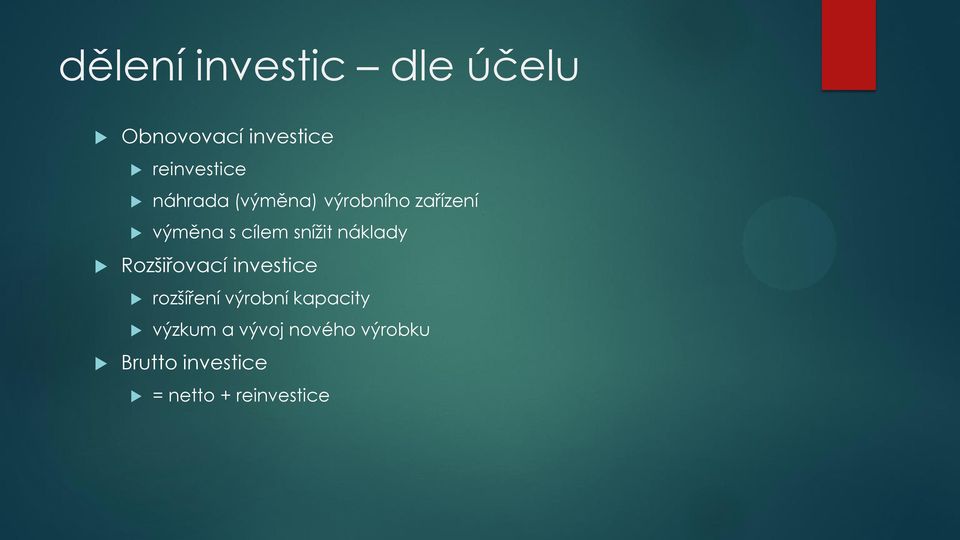 dělení investic – dle účelu

Obnovovací investice
reinvestice
náhrada (výměna) výrobního zařízení
výměna s cílem snížit náklady

Rozšiřovací investice
rozšíření výrobní kapacity
výzkum a vývoj nového výrobku

Brutto investice
= netto + reinvestice